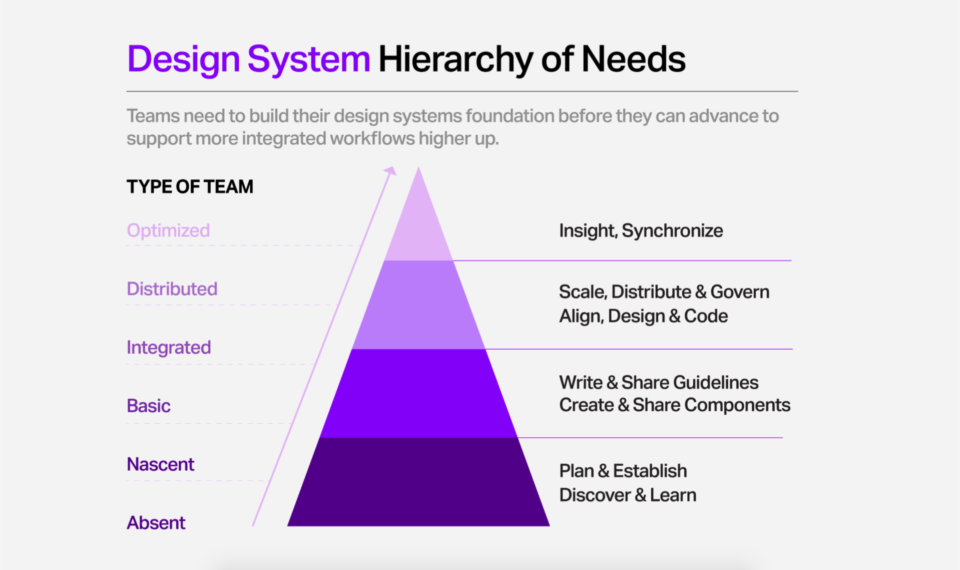 Design System Hierarchy of Needs

Teams need to build their design systems foundation before they can advance to support more integrated workflows higher up.

TYPE OF TEAM

Optimized

Distributed

Integrated

Basic

Nascent

Absent

Insight, Synchronize

Scale, Distribute & Govern
Align, Design & Code

Write & Share Guidelines
Create & Share Components

Plan & Establish
Discover & Learn